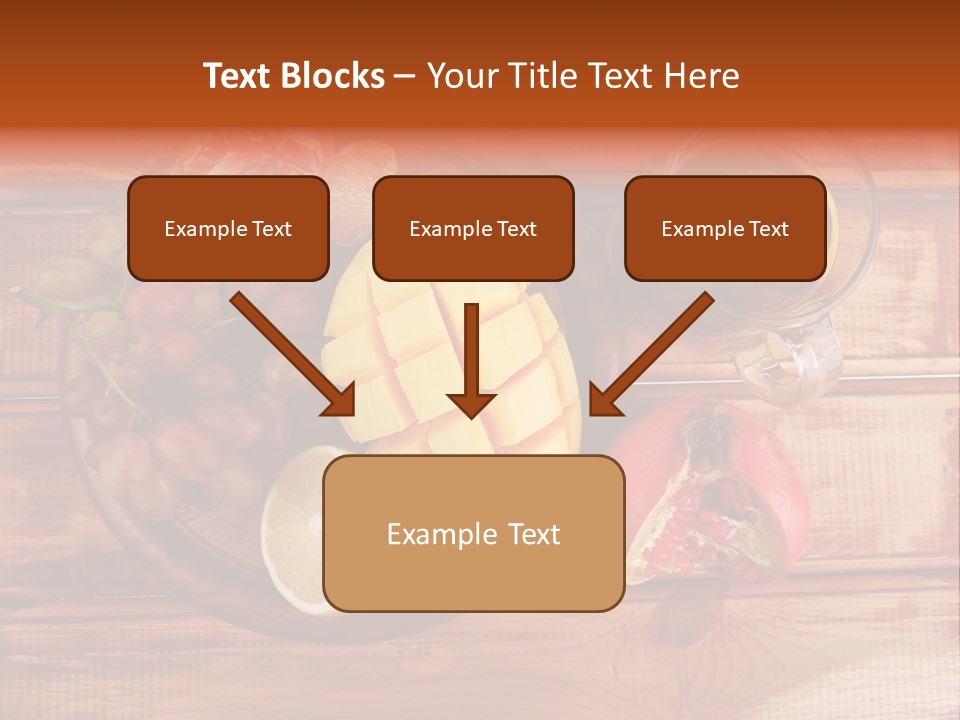 Text Blocks – Your Title Text Here

Example Text

Example Text

Example Text

Example Text